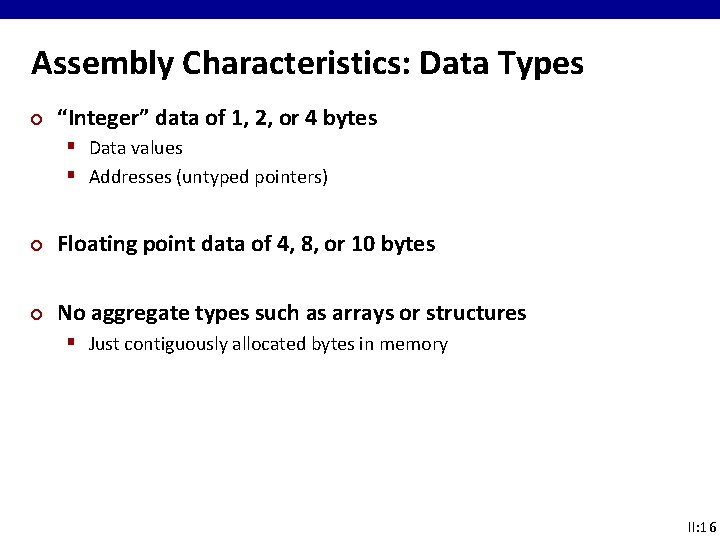 Assembly Characteristics: Data Types

“Integer” data of 1, 2, or 4 bytes

Data values

Addresses (untyped pointers)

Floating point data of 4, 8, or 10 bytes

No aggregate types such as arrays or structures

Just contiguously allocated bytes in memory

II:16